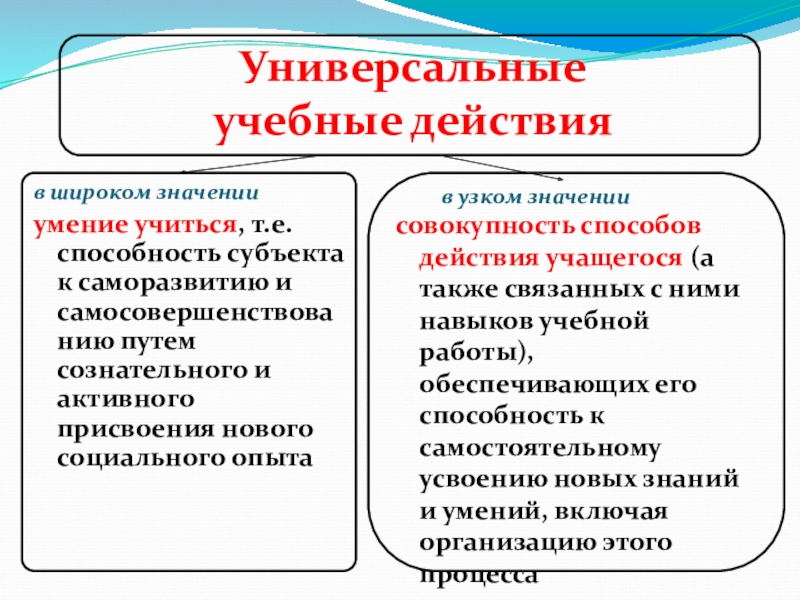 Универсальные учебные действия

в широком значении
умение учиться, т.е. способность субъекта к саморазвитию и самосовершенствованию путем сознательного и активного присвоения нового социального опыта

в узком значении
совокупность способов действия учащегося (а также связанных с ними навыков учебной работы), обеспечивающих его способность к самостоятельному усвоению новых знаний и умений, включая организацию этого процесса